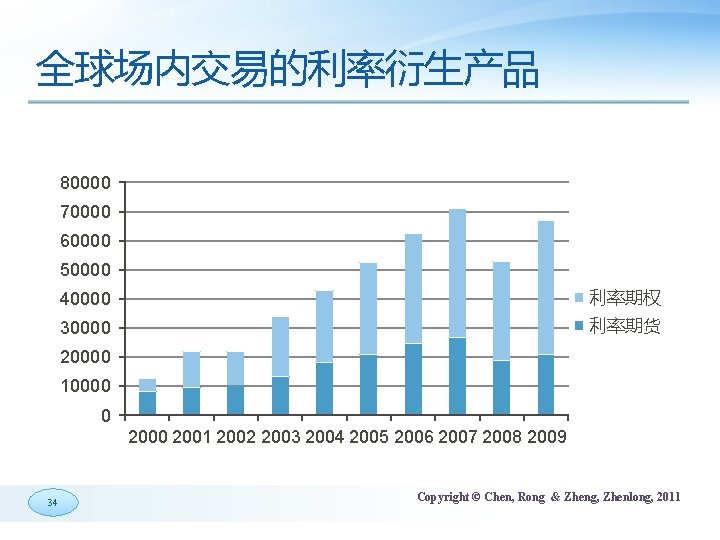 全球场内交易的利率衍生产品

80000
70000
60000
50000
40000
30000
20000
10000
0

2000 2001 2002 2003 2004 2005 2006 2007 2008 2009

利率期权
利率期货

34

Copyright © Chen, Rong & Zheng, Zhenlong, 2011